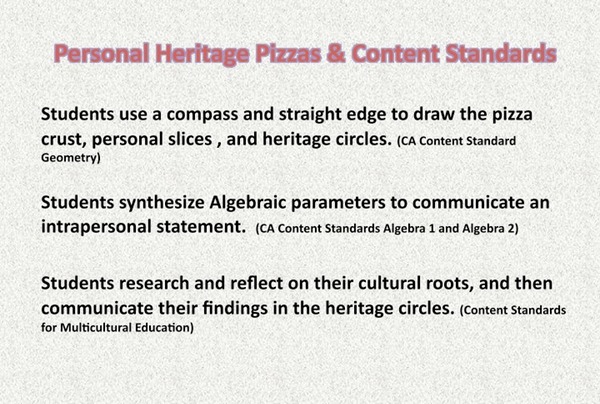 Personal Heritage Pizzas & Content Standards

Students use a compass and straight edge to draw the pizza crust, personal slices , and heritage circles. (CA Content Standard Geometry)

Students synthesize Algebraic parameters to communicate an intrapersonal statement. (CA Content Standards Algebra 1 and Algebra 2)

Students research and reflect on their cultural roots, and then communicate their findings in the heritage circles. (Content Standards for Multicultural Education)